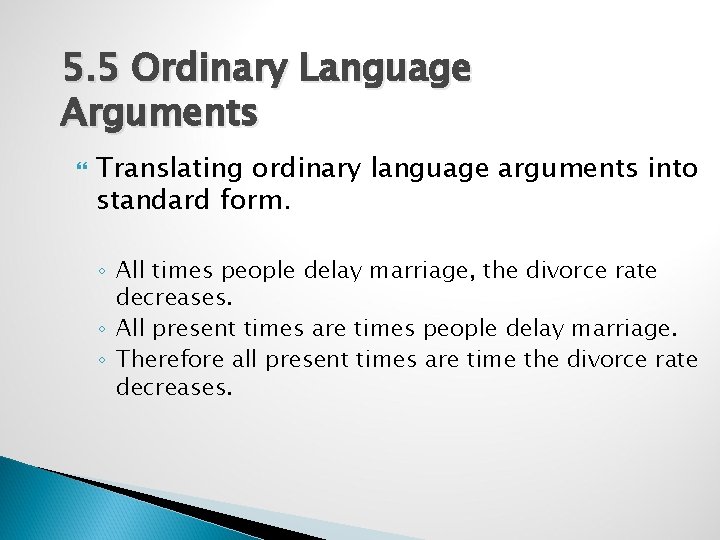 5.5 Ordinary Language Arguments

Translating ordinary language arguments into standard form.

◦ All times people delay marriage, the divorce rate decreases.
◦ All present times are times people delay marriage.
◦ Therefore all present times are time the divorce rate decreases.